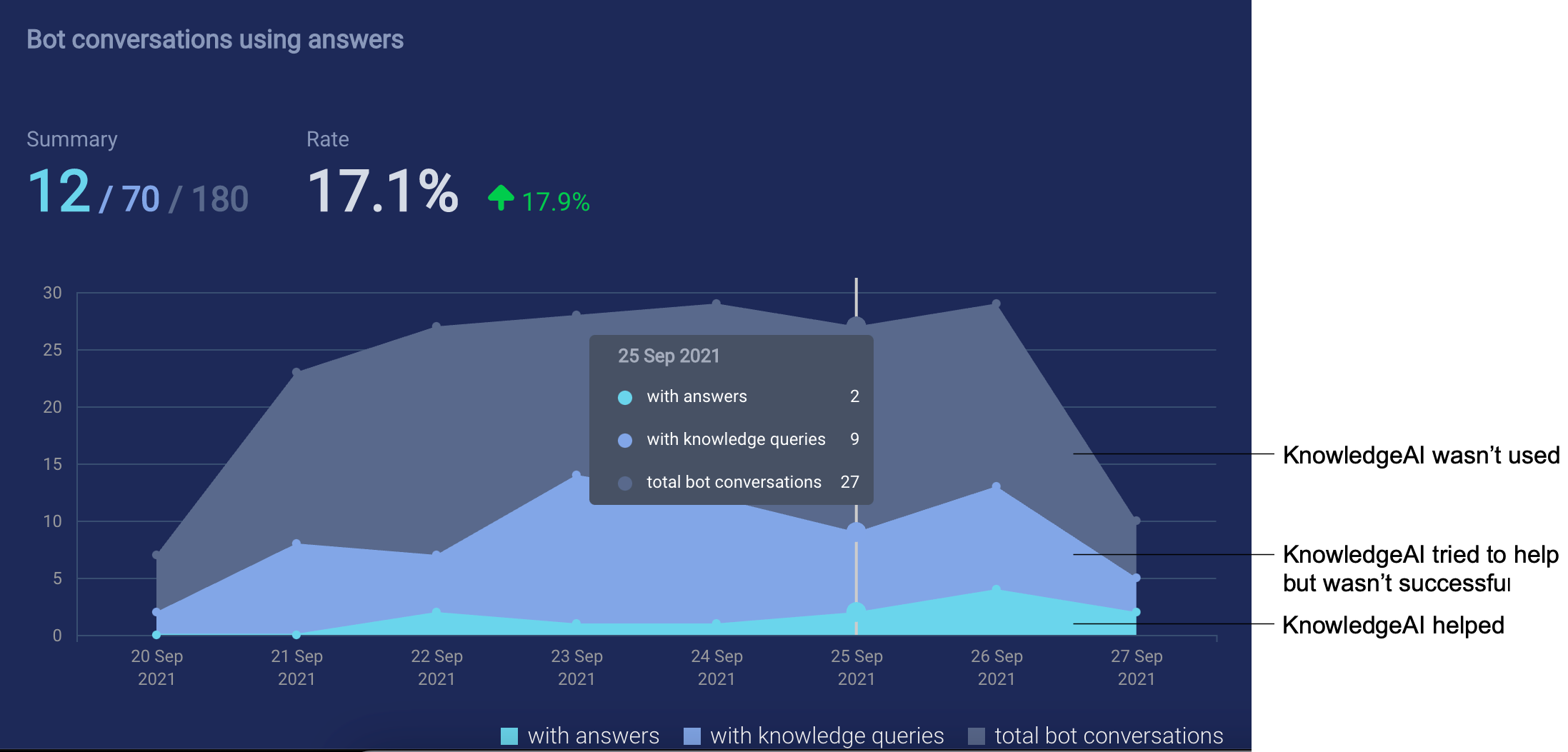 Bot conversations using answers

Summary
12 / 70 / 180

Rate
17.1%
17.9%

30
25
20
15
10
5
0

25 Sep 2021
with answers 2
with knowledge queries 9
total bot conversations 27

KnowledgeAI wasn't used

KnowledgeAI tried to help but wasn't successful

KnowledgeAI helped

20 Sep 2021
21 Sep 2021
22 Sep 2021
23 Sep 2021
24 Sep 2021
25 Sep 2021
26 Sep 2021
27 Sep 2021

with answers
with knowledge queries
total bot conversations